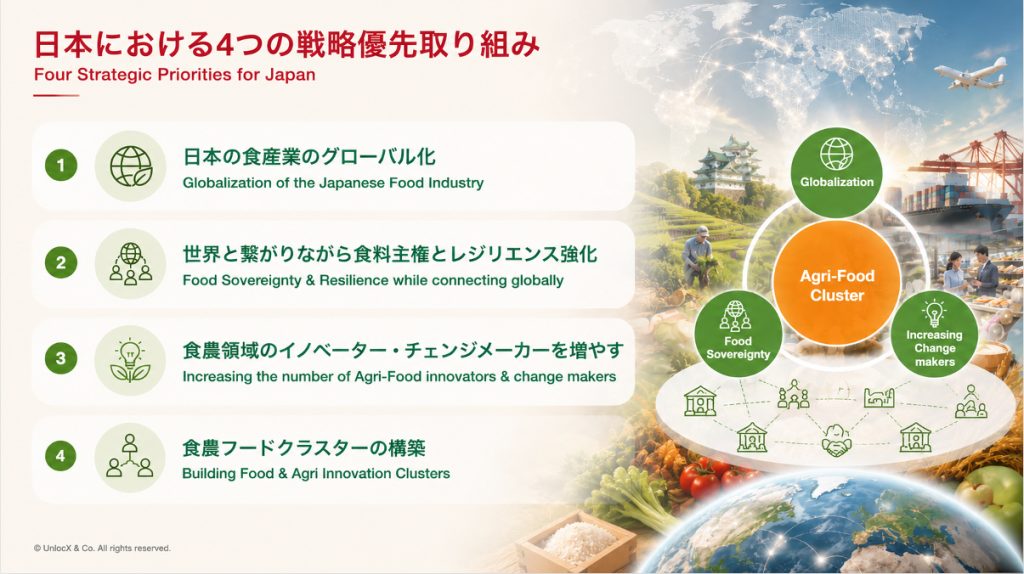 日本における4つの戦略優先取り組み
Four Strategic Priorities for Japan

1
日本の食産業のグローバル化
Globalization of the Japanese Food Industry

2
世界と繋がりながら食料主権とレジリエンス強化
Food Sovereignty & Resilience while connecting globally

3
食農領域のイノベーター・チェンジメーカーを増やす
Increasing the number of Agri-Food innovators & change makers

4
食農フードクラスターの構築
Building Food & Agri Innovation Clusters

Globalization

Agri-Food Cluster

Food Sovereignty

Increasing Change makers

© UnlocX & Co. All rights reserved.